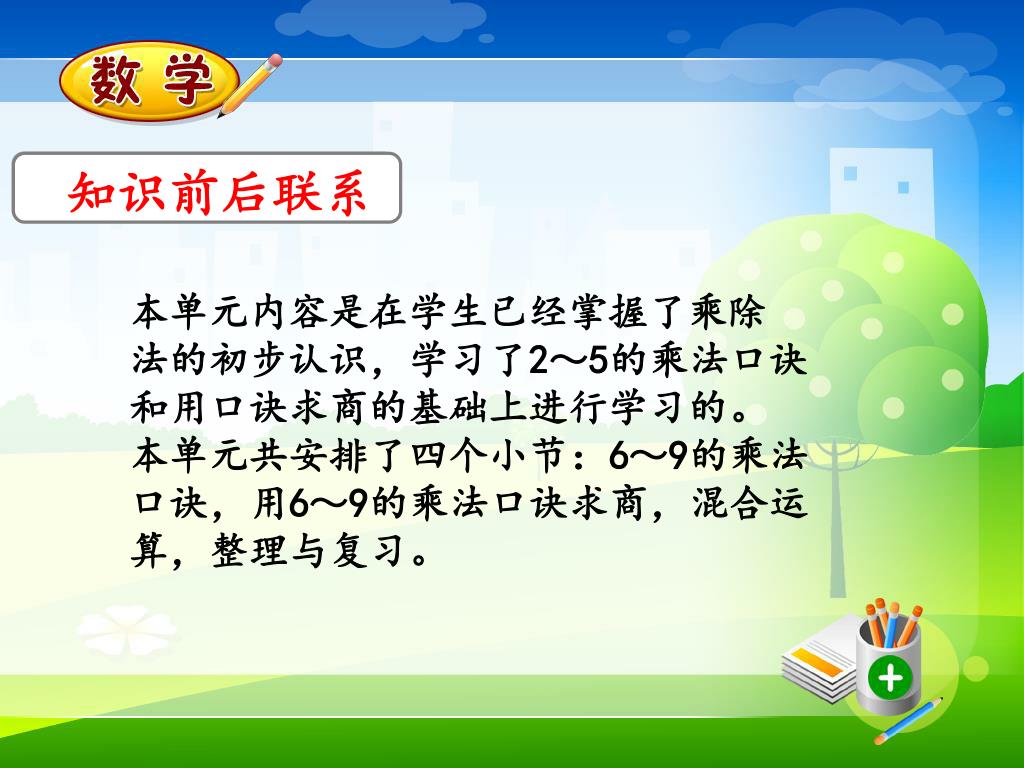 数学

知识前后联系

本单元内容是在学生已经掌握了乘除法的初步认识，学习了2～5的乘法口诀和用口诀求商的基础上进行学习的。

本单元共安排了四个小节：6～9的乘法口诀，用6～9的乘法口诀求商，混合运算，整理与复习。